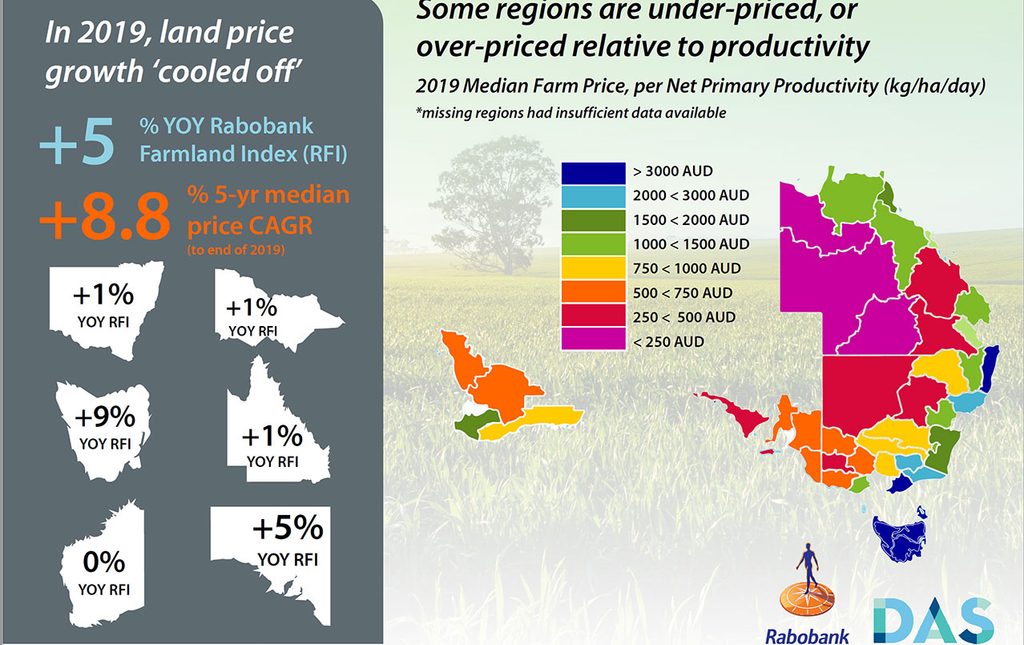 In 2019, land price growth 'cooled off'

+5 % YOY Rabobank Farmland Index (RFI)

+8.8 % 5-yr median price CAGR (to end of 2019)

+1% YOY RFI

+1% YOY RFI

+9% YOY RFI

+1% YOY RFI

0% YOY RFI

+5% YOY RFI

Some regions are under-priced, or over-priced relative to productivity

2019 Median Farm Price, per Net Primary Productivity (kg/ha/day)

*missing regions had insufficient data available

> 3000 AUD
2000 < 3000 AUD
1500 < 2000 AUD
1000 < 1500 AUD
750 < 1000 AUD
500 < 750 AUD
250 < 500 AUD
< 250 AUD

Rabobank

DAS